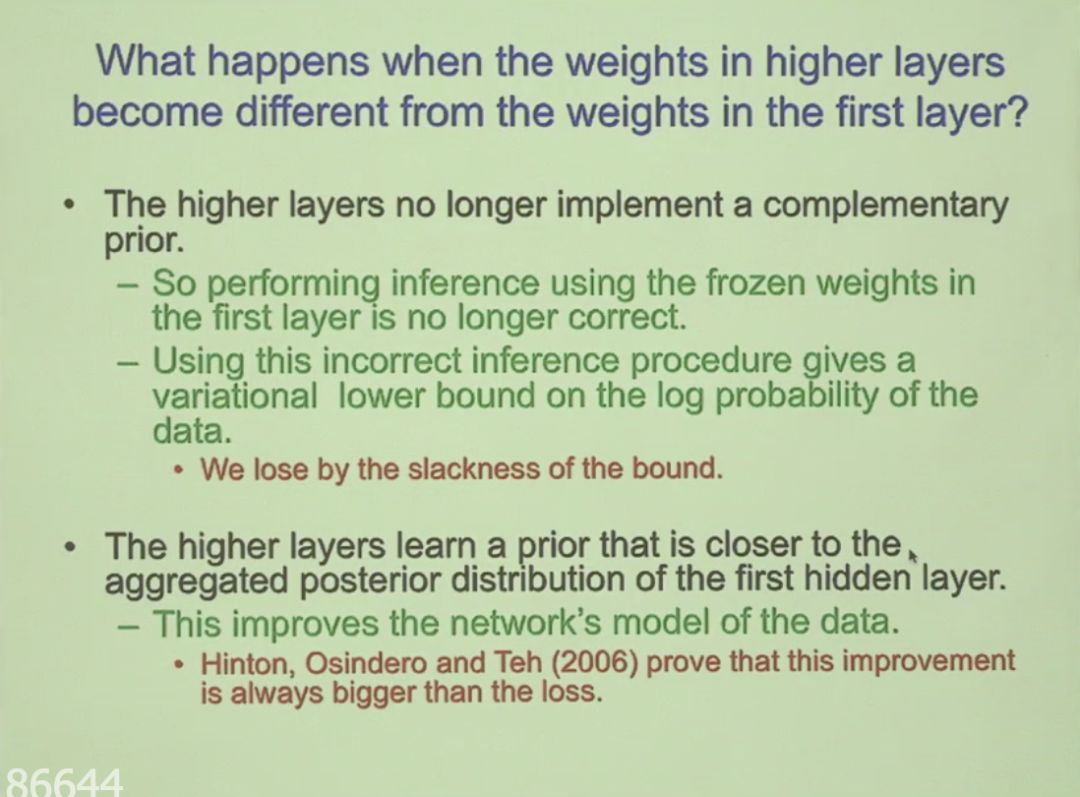 What happens when the weights in higher layers become different from the weights in the first layer?

• The higher layers no longer implement a complementary prior.
– So performing inference using the frozen weights in the first layer is no longer correct.
– Using this incorrect inference procedure gives a variational lower bound on the log probability of the data.
• We lose by the slackness of the bound.

• The higher layers learn a prior that is closer to the aggregated posterior distribution of the first hidden layer.
– This improves the network's model of the data.
• Hinton, Osindero and Teh (2006) prove that this improvement is always bigger than the loss.

86644